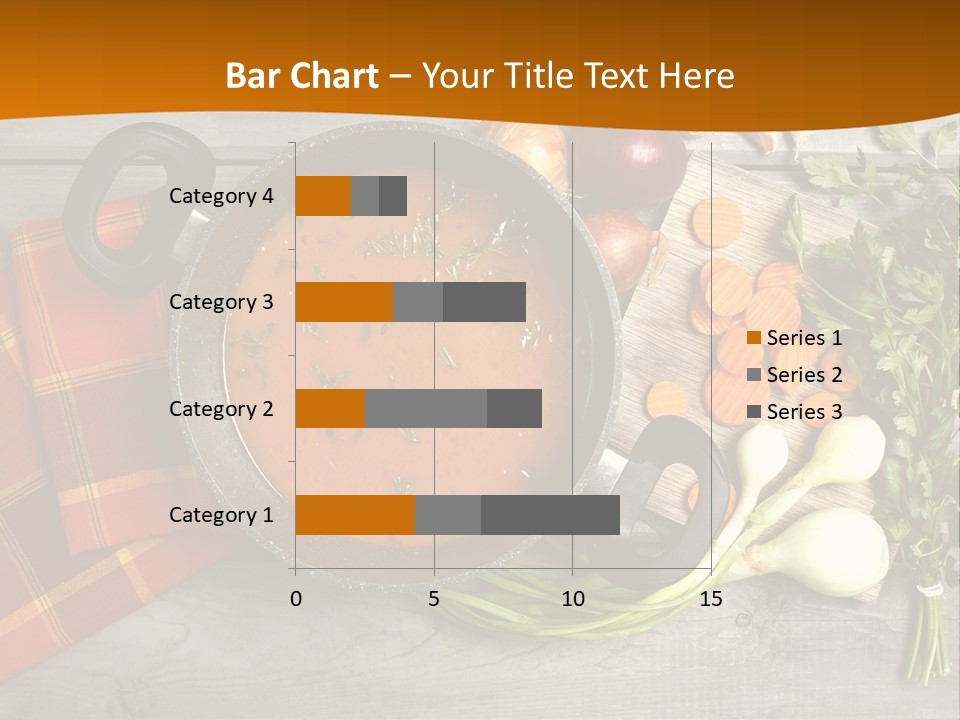 Bar Chart – Your Title Text Here

Category 4
Category 3
Category 2
Category 1

0
5
10
15

Series 1
Series 2
Series 3